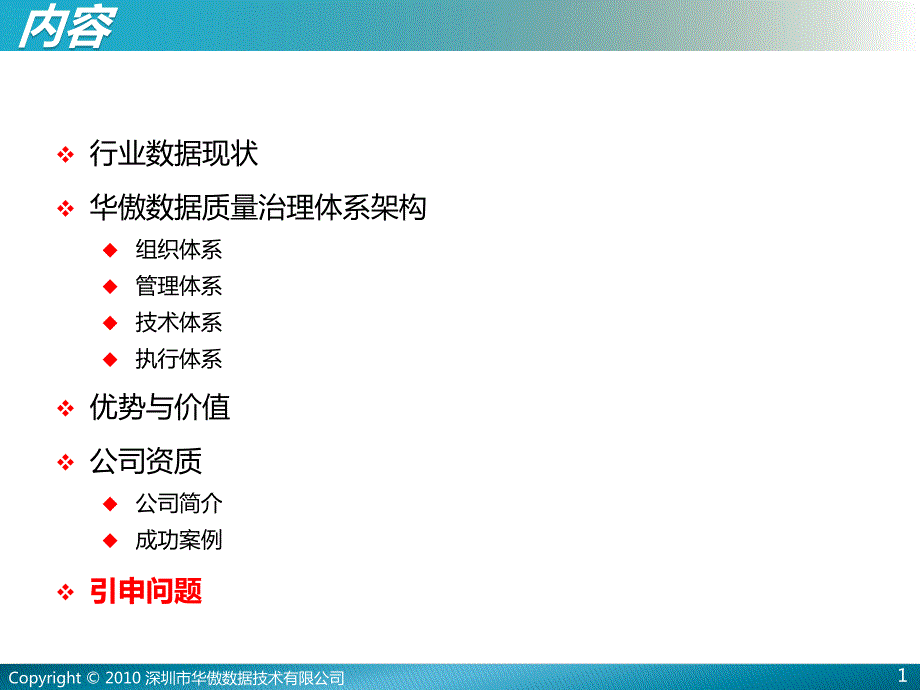 内容

❖ 行业数据现状

❖ 华傲数据质量治理体系架构
◆ 组织体系
◆ 管理体系
◆ 技术体系
◆ 执行体系

❖ 优势与价值

❖ 公司资质
◆ 公司简介
◆ 成功案例

❖ 引申问题

Copyright © 2010 深圳市华傲数据技术有限公司

1